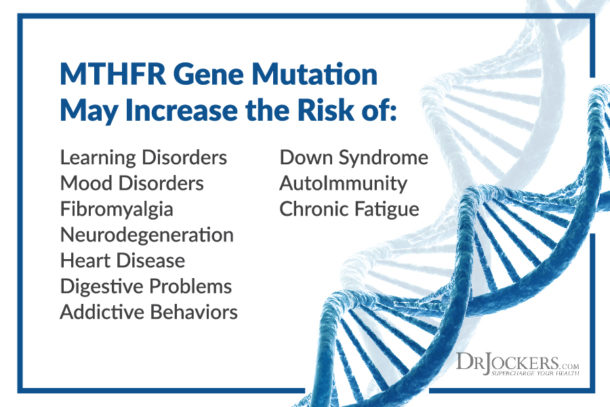 MTHFR Gene Mutation May Increase the Risk of:

Learning Disorders
Mood Disorders
Fibromyalgia
Neurodegeneration
Heart Disease
Digestive Problems
Addictive Behaviors

Down Syndrome
AutoImmunity
Chronic Fatigue

DRJOCKERS.COM
SUPERCHARGE YOUR HEALTH